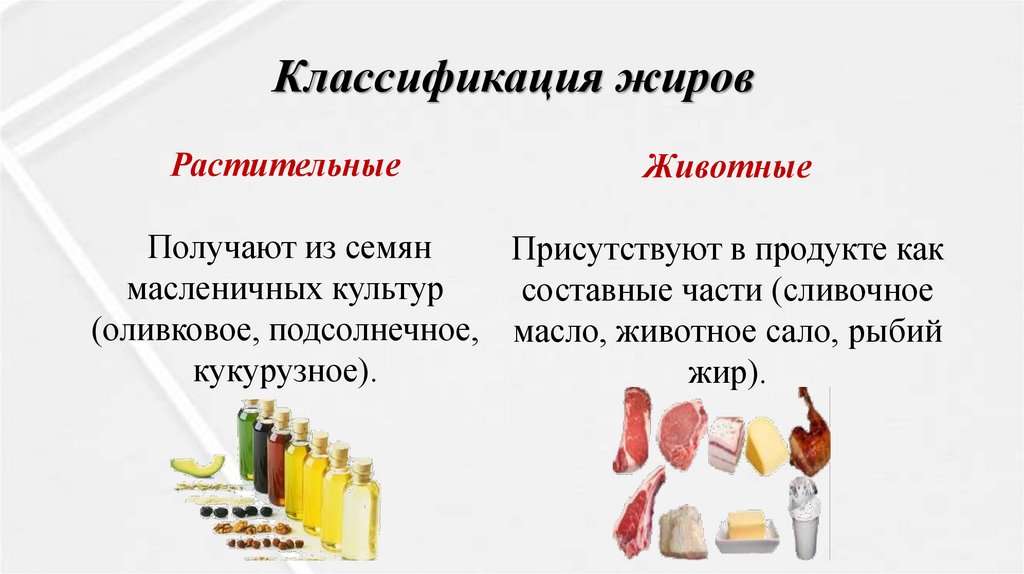 Классификация жиров

Растительные

Получают из семян масленичных культур (оливковое, подсолнечное, кукурузное).

Животные

Присутствуют в продукте как составные части (сливочное масло, животное сало, рыбий жир).